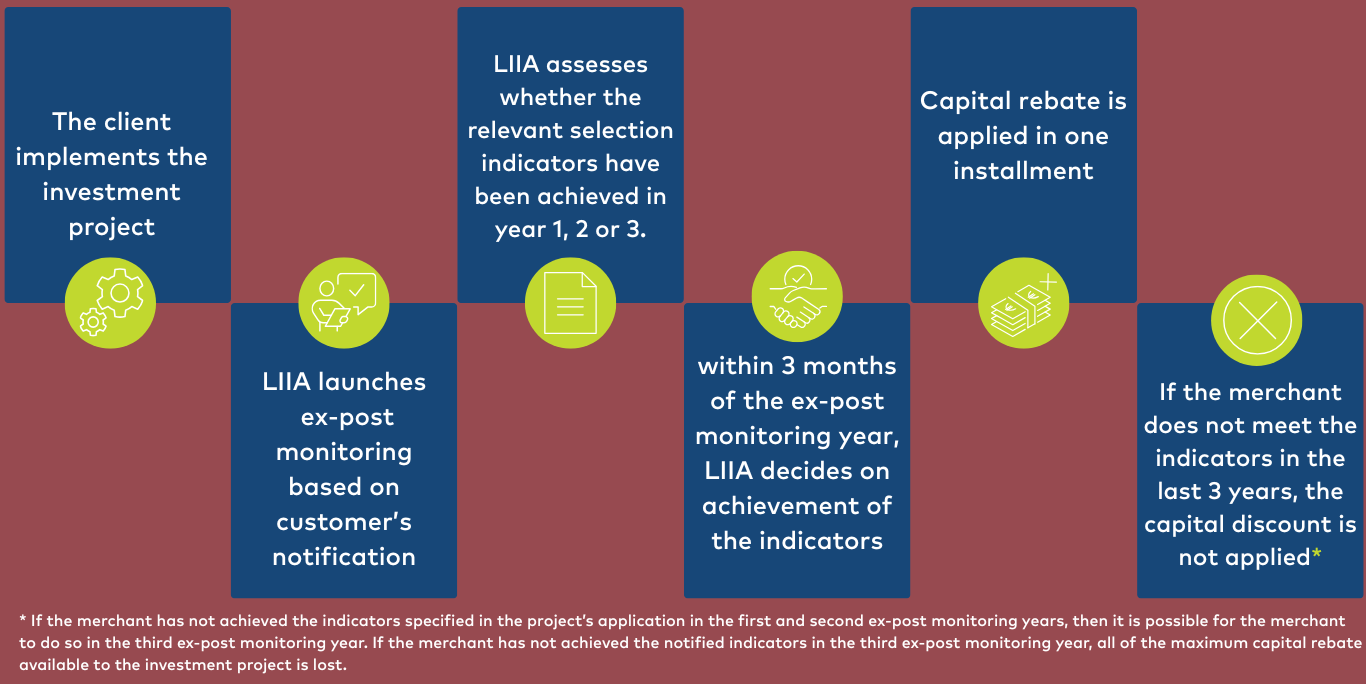 The client implements the investment project

LIIA launches ex-post monitoring based on customer's notification

LIIA assesses whether the relevant selection indicators have been achieved in year 1, 2 or 3.

within 3 months of the ex-post monitoring year, LIIA decides on achievement of the indicators

Capital rebate is applied in one installment

If the merchant does not meet the indicators in the last 3 years, the capital discount is not applied*

* If the merchant has not achieved the indicators specified in the project's application in the first and second ex-post monitoring years, then it is possible for the merchant to do so in the third ex-post monitoring year. If the merchant has not achieved the notified indicators in the third ex-post monitoring year, all of the maximum capital rebate available to the investment project is lost.